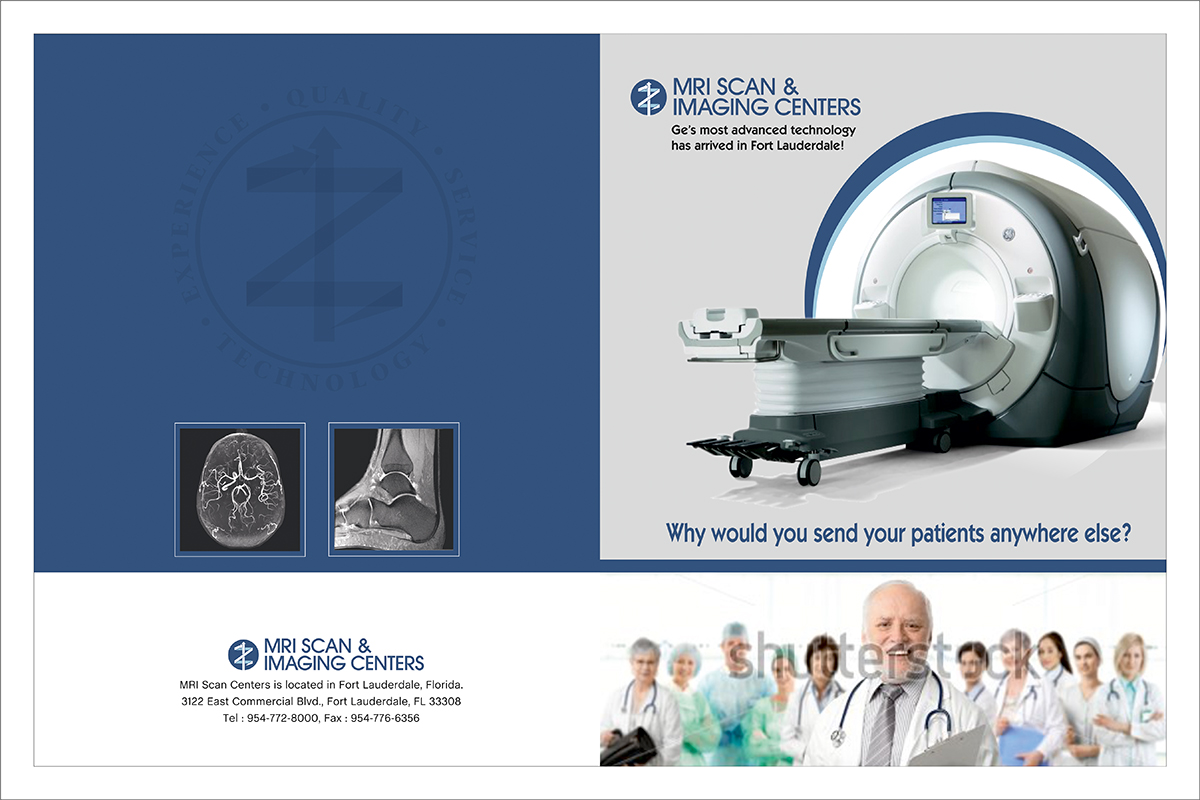 EXPERIENCE • QUALITY • SERVICE • TECHNOLOGY

MRI SCAN & IMAGING CENTERS

Ge's most advanced technology has arrived in Fort Lauderdale!

Why would you send your patients anywhere else?

MRI SCAN & IMAGING CENTERS

MRI Scan Centers is located in Fort Lauderdale, Florida.
3122 East Commercial Blvd., Fort Lauderdale, FL 33308
Tel : 954-772-8000, Fax : 954-776-6356

shutterstock